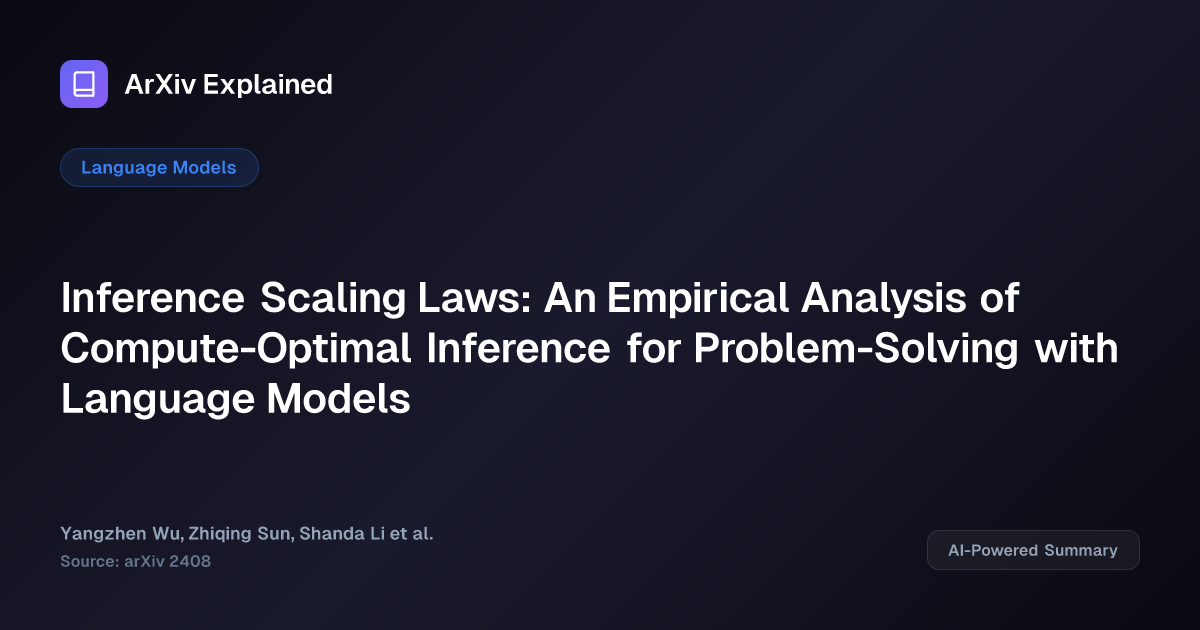 ArXiv Explained

Language Models

Inference Scaling Laws: An Empirical Analysis of Compute-Optimal Inference for Problem-Solving with Language Models

Yangzhen Wu, Zhiqing Sun, Shanda Li et al.
Source: arXiv 2408

AI-Powered Summary